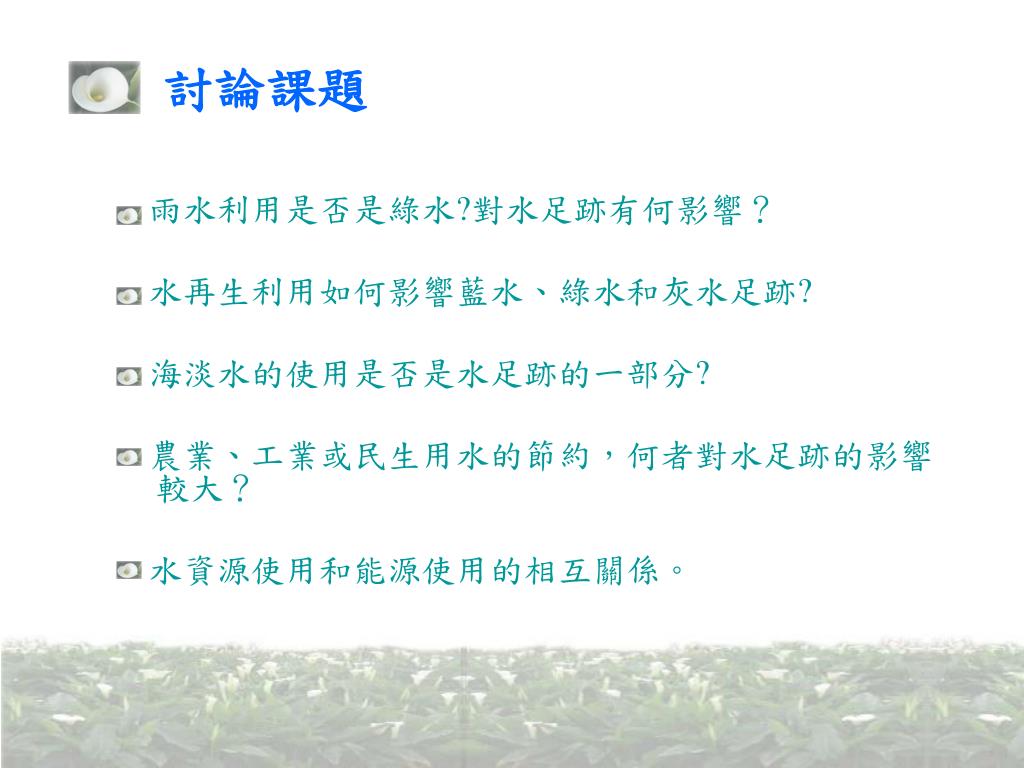 討論課題

雨水利用是否是綠水?對水足跡有何影響？

水再生利用如何影響藍水、綠水和灰水足跡?

海淡水的使用是否是水足跡的一部分?

農業、工業或民生用水的節約，何者對水足跡的影響較大？

水資源使用和能源使用的相互關係。